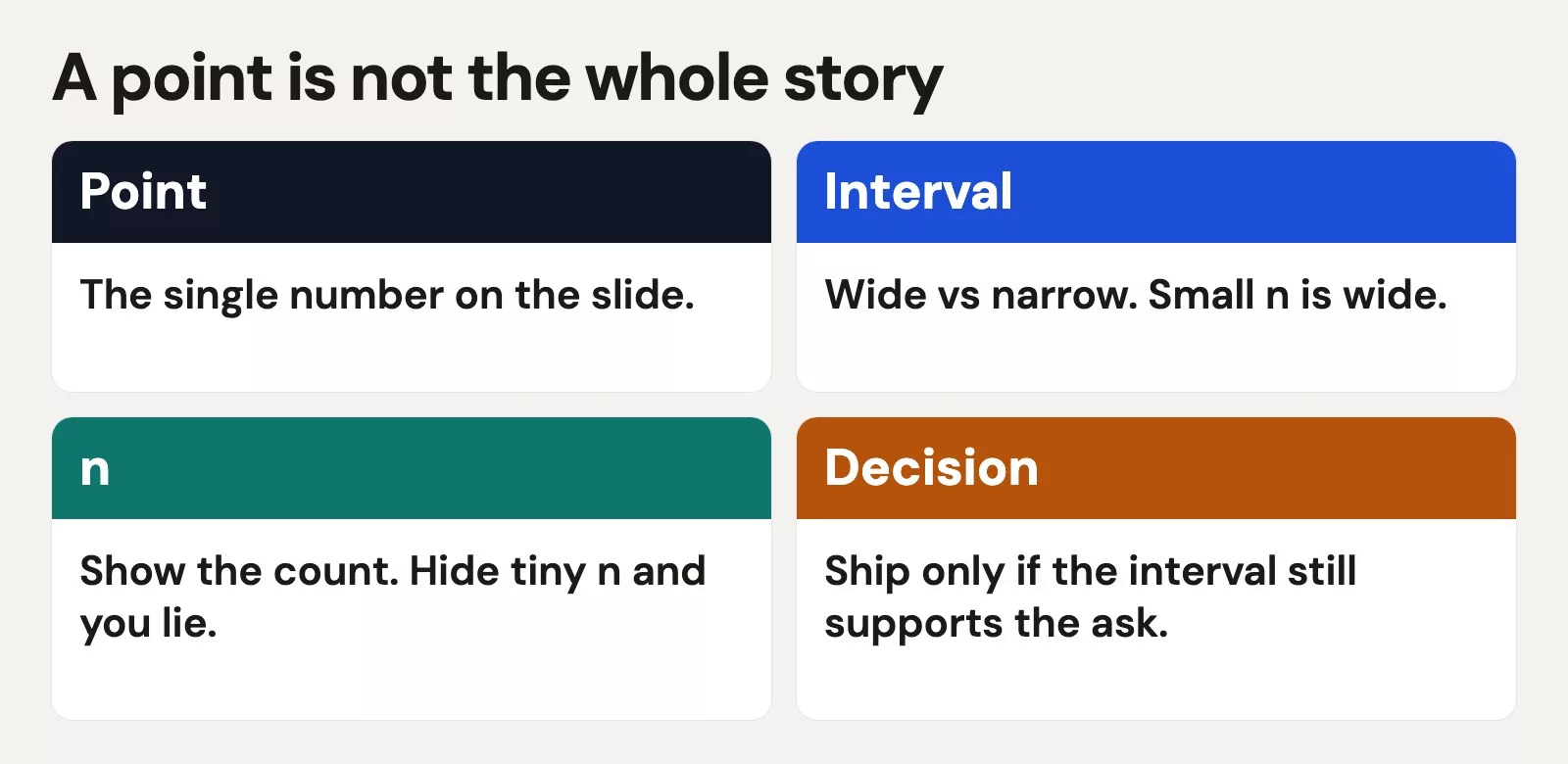 A point is not the whole story

Point

The single number on the slide.

Interval

Wide vs narrow. Small n is wide.

n

Show the count. Hide tiny n and you lie.

Decision

Ship only if the interval still supports the ask.